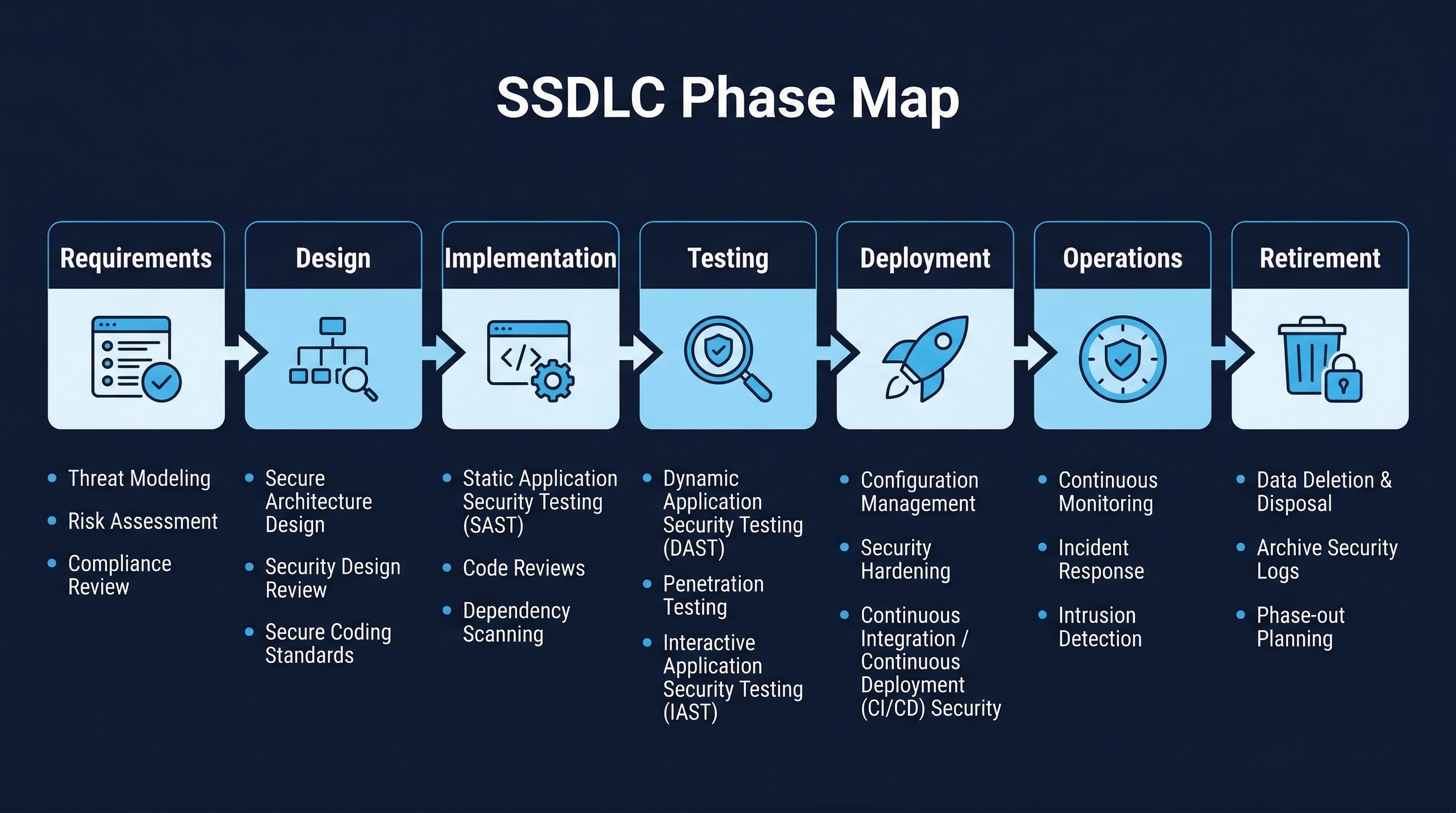 SSDLC Phase Map

Requirements

- Threat Modeling
- Risk Assessment
- Compliance Review

Design

- Secure Architecture Design
- Security Design Review
- Secure Coding Standards

Implementation

- Static Application Security Testing (SAST)
- Code Reviews
- Dependency Scanning

Testing

- Dynamic Application Security Testing (DAST)
- Penetration Testing
- Interactive Application Security Testing (IAST)

Deployment

- Configuration Management
- Security Hardening
- Continuous Integration / Continuous Deployment (CI/CD) Security

Operations

- Continuous Monitoring
- Incident Response
- Intrusion Detection

Retirement

- Data Deletion & Disposal
- Archive Security Logs
- Phase-out Planning